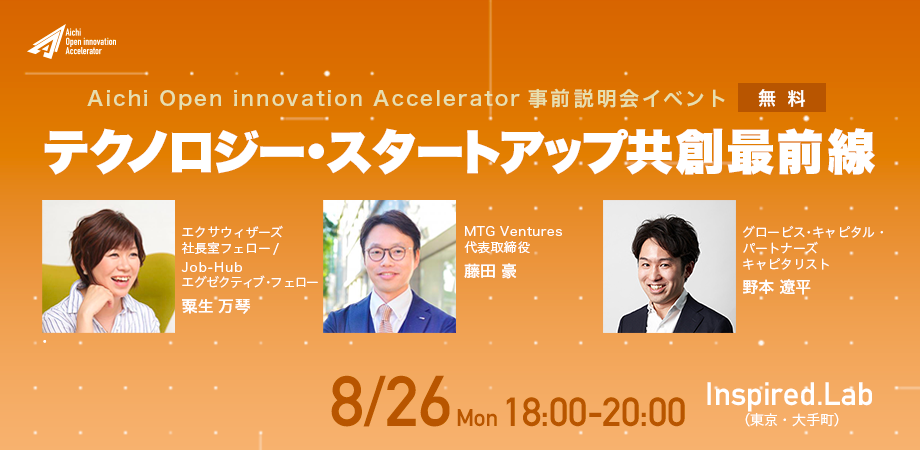 Aichi Open innovation Accelerator

Aichi Open innovation Accelerator 事前説明会イベント 無料

テクノロジー・スタートアップ共創最前線

エクサウィザーズ 社長室フェロー / Job-Hub エグゼクティブ・フェロー
粟生 万琴

MTG Ventures 代表取締役
藤田 豪

グロービス・キャピタル・パートナーズ キャピタリスト
野本 遼平

8/26 Mon 18:00-20:00

Inspired.Lab
（東京・大手町）